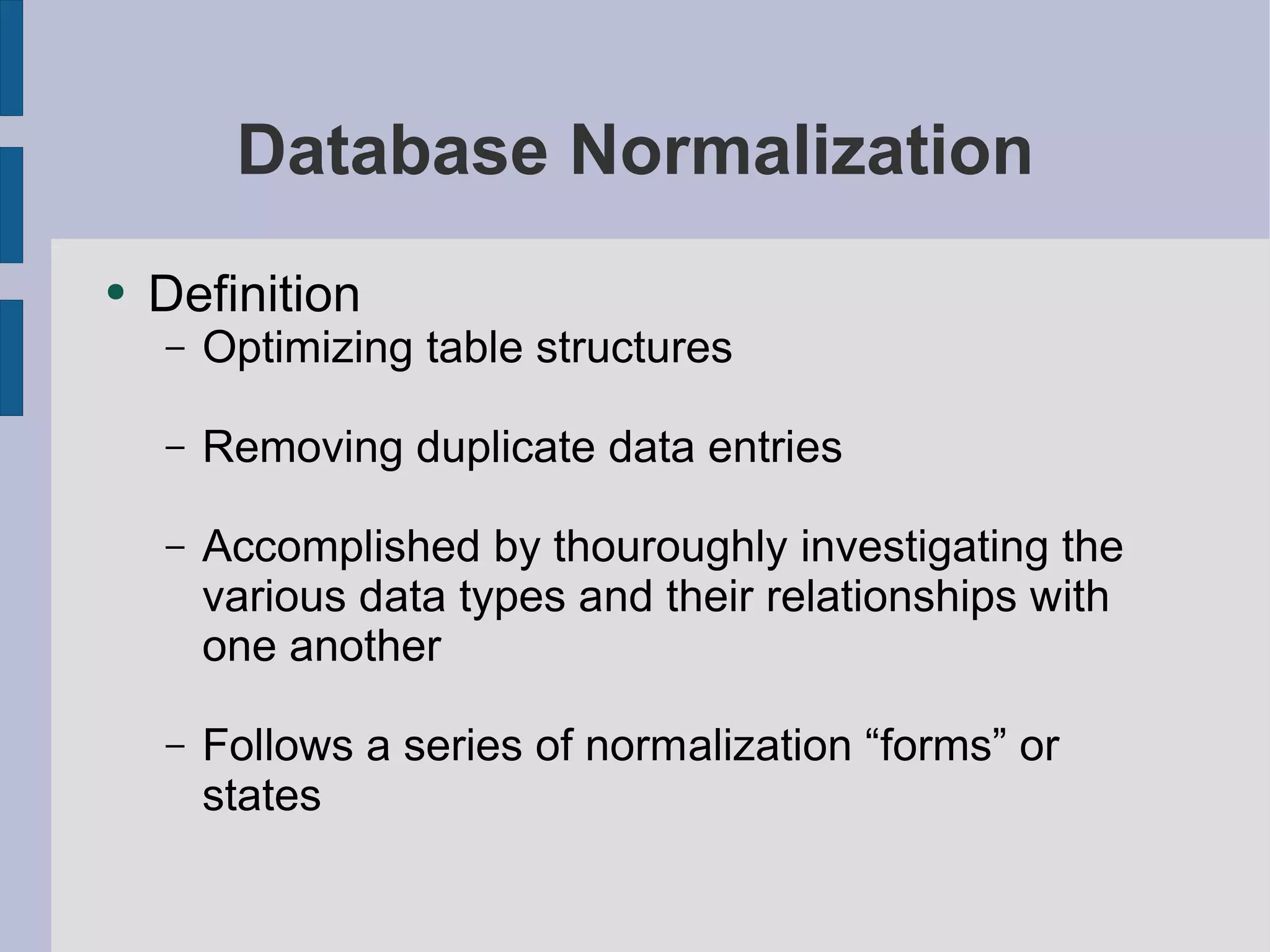 Database Normalization

• Definition
  – Optimizing table structures

  – Removing duplicate data entries

  – Accomplished by thouroughly investigating the various data types and their relationships with one another

  – Follows a series of normalization “forms” or states